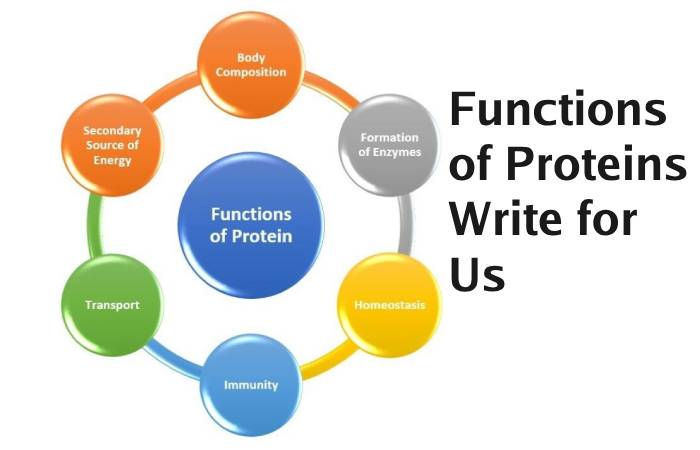 Functions of Protein

Body Composition

Formation of Enzymes

Homeostasis

Immunity

Transport

Secondary Source of Energy

Functions of Proteins Write for Us